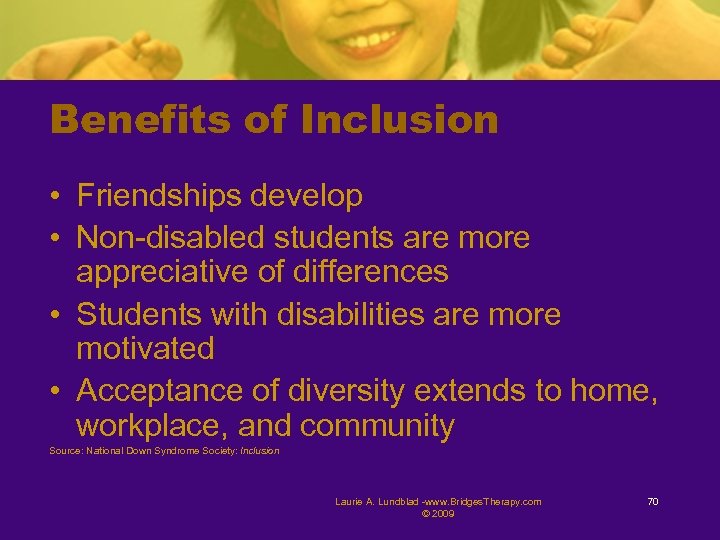 Benefits of Inclusion

• Friendships develop
• Non-disabled students are more appreciative of differences
• Students with disabilities are more motivated
• Acceptance of diversity extends to home, workplace, and community

Source: National Down Syndrome Society: Inclusion

Laurie A. Lundblad -www.BridgesTherapy.com © 2009

70